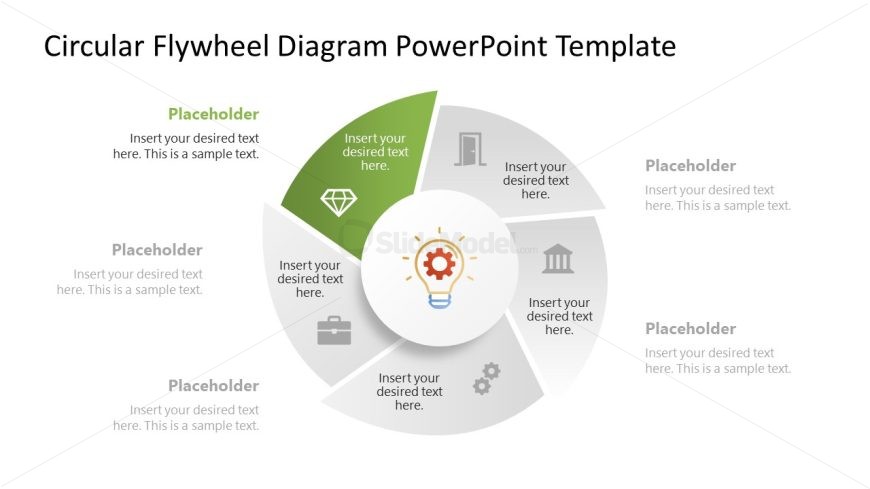 Circular Flywheel Diagram PowerPoint Template

Placeholder
Insert your desired text here. This is a sample text.

Placeholder
Insert your desired text here. This is a sample text.

Placeholder
Insert your desired text here. This is a sample text.

Insert your desired text here.

Insert your desired text here.

Insert your desired text here.

Insert your desired text here.

Insert your desired text here.

Placeholder
Insert your desired text here. This is a sample text.

Placeholder
Insert your desired text here. This is a sample text.

SlideModel.com